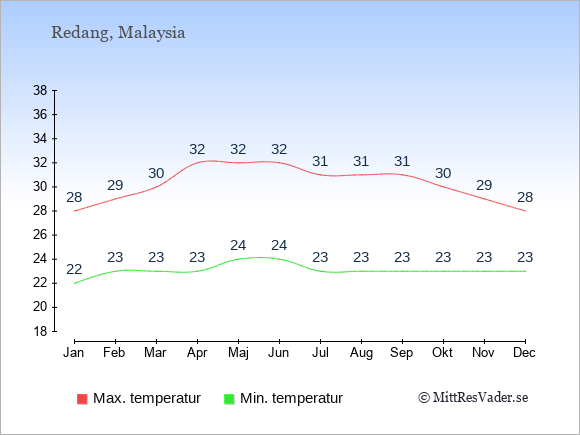 Redang, Malaysia

38
36
34
32
30
28
26
24
22
20
18

28 29 30 32 32 32 31 31 31 30 29 28

22 23 23 23 24 24 23 23 23 23 23 23

Jan Feb Mar Apr Maj Jun Jul Aug Sep Okt Nov Dec

Max. temperatur
Min. temperatur
© MittResVader.se